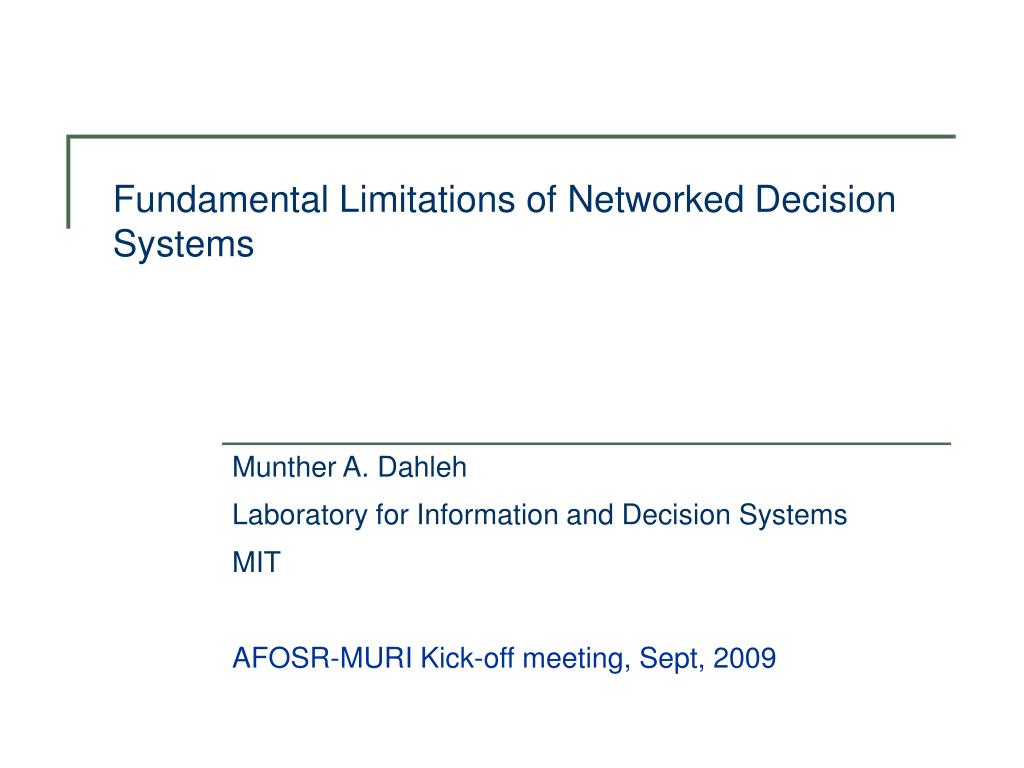 Fundamental Limitations of Networked Decision Systems

Munther A. Dahleh

Laboratory for Information and Decision Systems

MIT

AFOSR-MURI Kick-off meeting, Sept, 2009